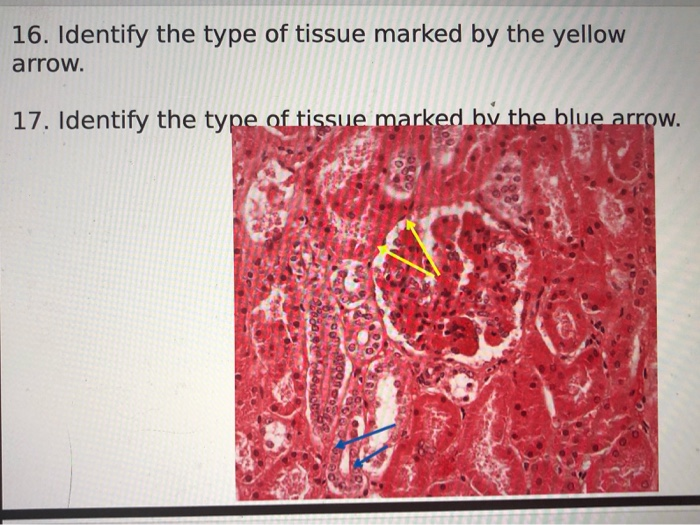 16. Identify the type of tissue marked by the yellow arrow.

17. Identify the type of tissue marked by the blue arrow.